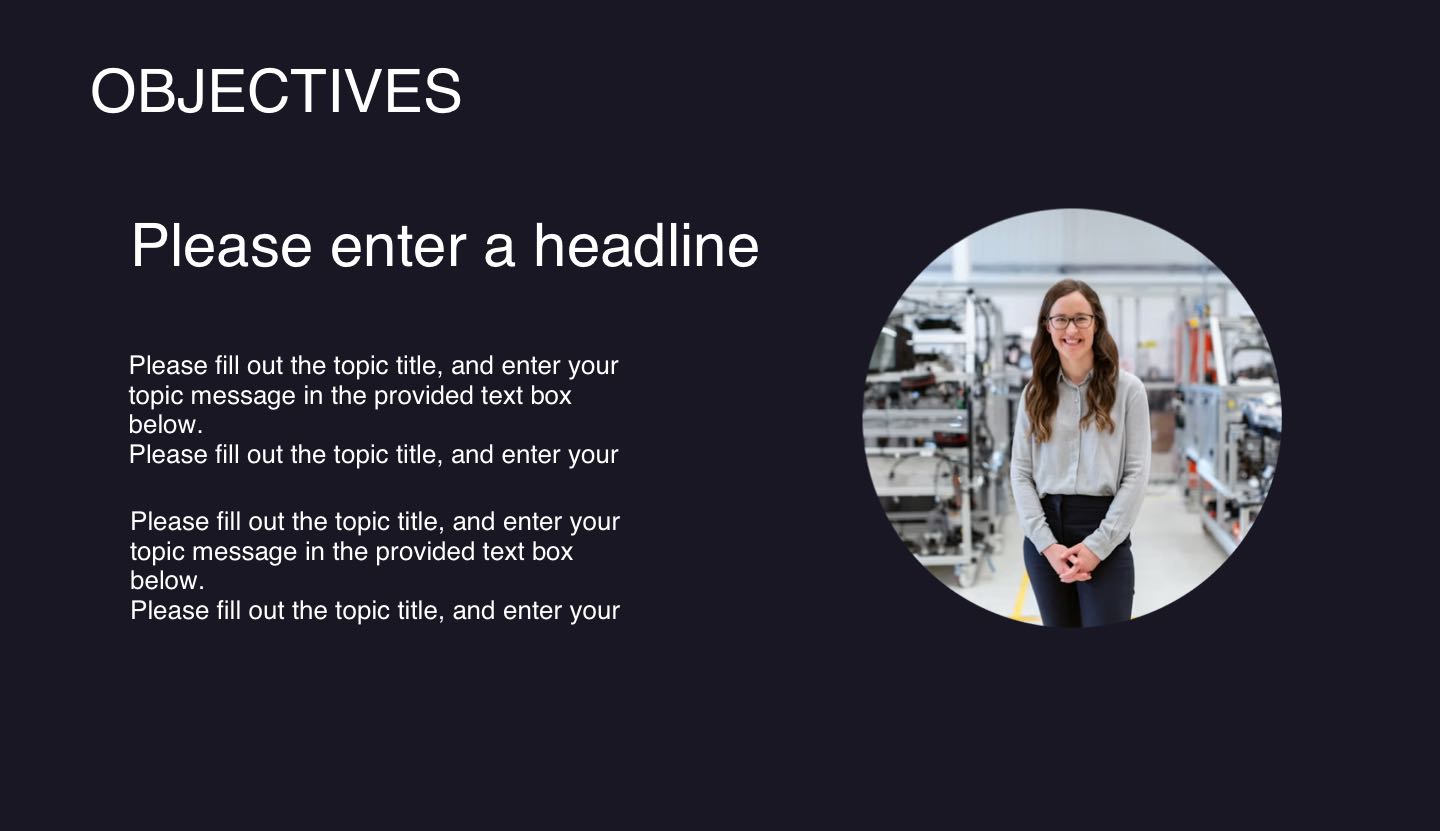 OBJECTIVES

Please enter a headline

Please fill out the topic title, and enter your topic message in the provided text box below.
Please fill out the topic title, and enter your

Please fill out the topic title, and enter your topic message in the provided text box below.
Please fill out the topic title, and enter your